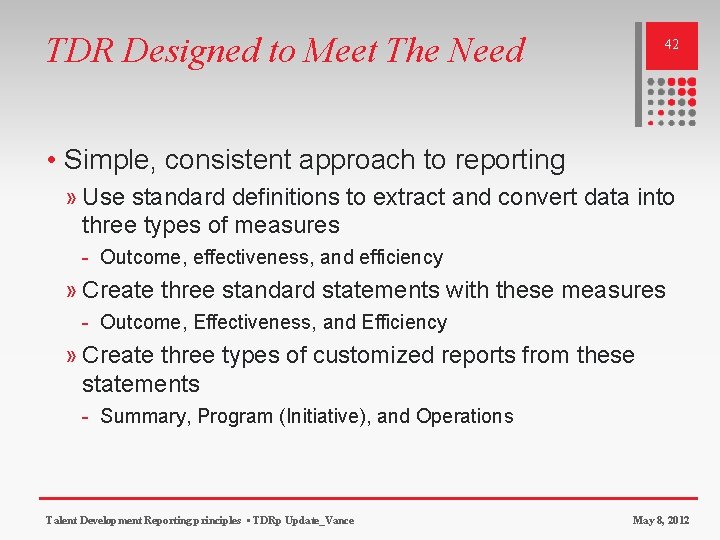 TDR Designed to Meet The Need

42

• Simple, consistent approach to reporting

» Use standard definitions to extract and convert data into three types of measures

- Outcome, effectiveness, and efficiency

» Create three standard statements with these measures

- Outcome, Effectiveness, and Efficiency

» Create three types of customized reports from these statements

- Summary, Program (Initiative), and Operations

Talent Development Reporting principles ▪ TDRp Update_Vance

May 8, 2012